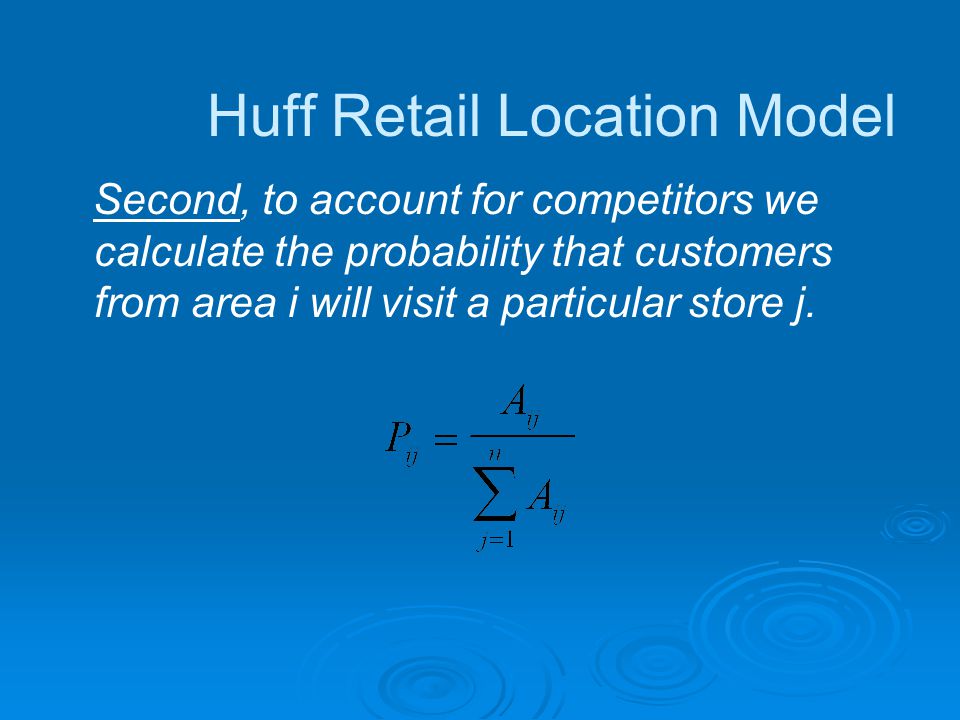 Huff Retail Location Model

Second, to account for competitors we calculate the probability that customers from area i will visit a particular store j.

$P_{ij} = \frac{A_{ij}}{\sum_{j=1}^{n} A_{ij}}$